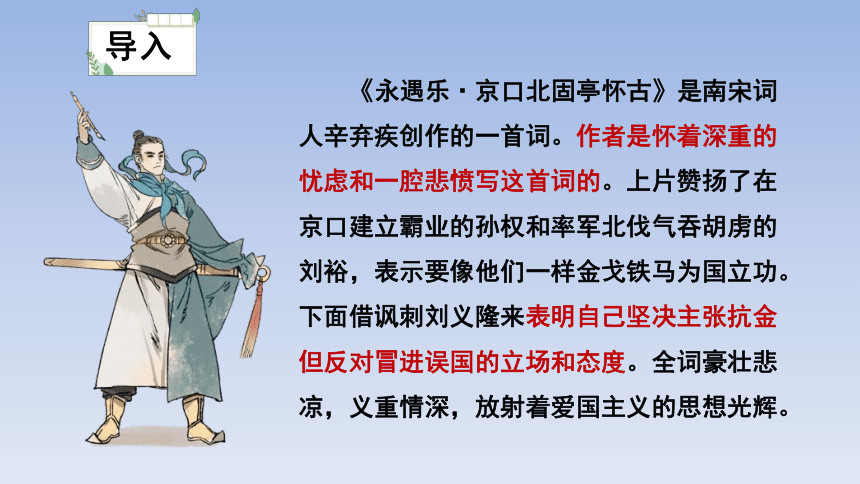 导入

《永遇乐·京口北固亭怀古》是南宋词人辛弃疾创作的一首词。作者是怀着深重的忧虑和一腔悲愤写这首词的。上片赞扬了在京口建立霸业的孙权和率军北伐气吞胡虏的刘裕，表示要像他们一样金戈铁马为国立功。下面借讽刺刘义隆来表明自己坚决主张抗金但反对冒进误国的立场和态度。全词豪壮悲凉，义重情深，放射着爱国主义的思想光辉。